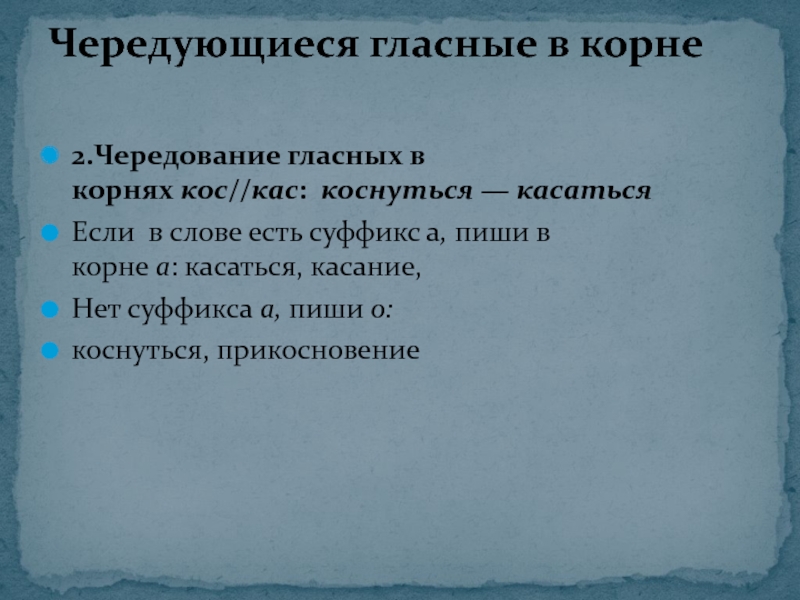 Чередующиеся гласные в корне

2.Чередование гласных в корнях кос//кас: коснуться — касаться

Если в слове есть суффикс а, пиши в корне а: касаться, касание,

Нет суффикса а, пиши о:

коснуться, прикосновение